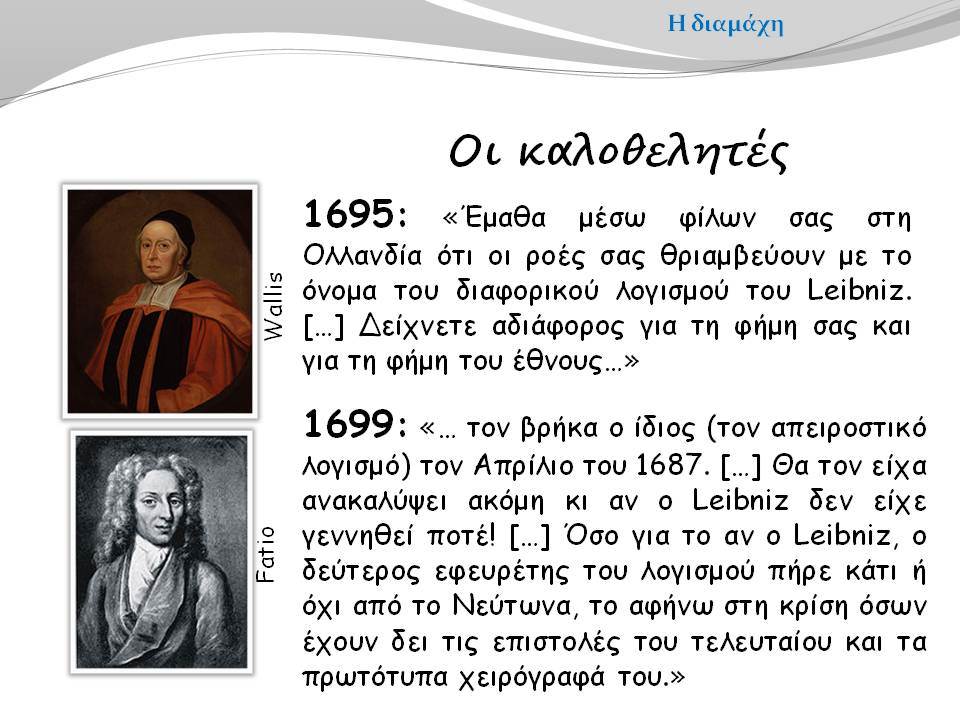 Η διαμάχη

Οι καλοθελητές

Wallis

1695: «Έμαθα μέσω φίλων σας στη Ολλανδία ότι οι ροές σας θριαμβεύουν με το όνομα του διαφορικού λογισμού του Leibniz. […] Δείχνετε αδιάφορος για τη φήμη σας και για τη φήμη του έθνους…»

Fatio

1699: «… τον βρήκα ο ίδιος (τον απειροστικό λογισμό) τον Απρίλιο του 1687. […] Θα τον είχα ανακαλύψει ακόμη κι αν ο Leibniz δεν είχε γεννηθεί ποτέ! […] Όσο για το αν ο Leibniz, ο δεύτερος εφευρέτης του λογισμού πήρε κάτι ή όχι από το Νεύτωνα, το αφήνω στη κρίση όσων έχουν δει τις επιστολές του τελευταίου και τα πρωτότυπα χειρόγραφά του.»